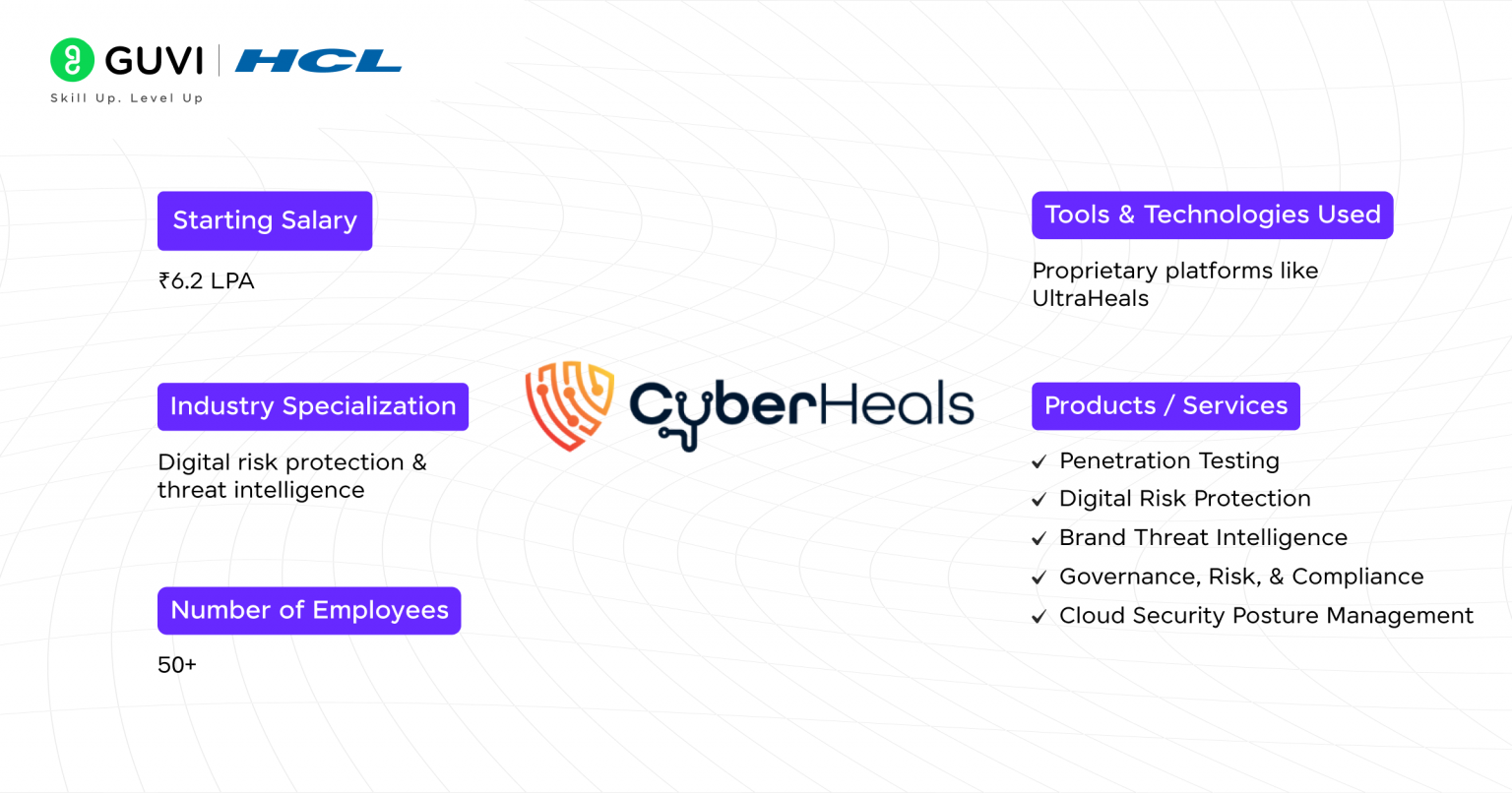 GUVI | HCL
Skill Up. Level Up

Starting Salary

₹6.2 LPA

Industry Specialization

Digital risk protection & threat intelligence

Number of Employees

50+

CyberHeals

Tools & Technologies Used

Proprietary platforms like UltraHeals

Products / Services

✓ Penetration Testing
✓ Digital Risk Protection
✓ Brand Threat Intelligence
✓ Governance, Risk, & Compliance
✓ Cloud Security Posture Management